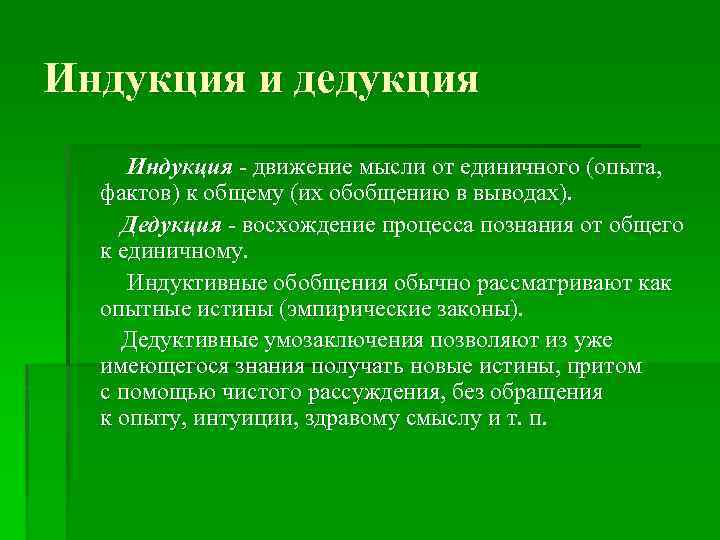 Индукция и дедукция

Индукция - движение мысли от единичного (опыта, фактов) к общему (их обобщению в выводах).

Дедукция - восхождение процесса познания от общего к единичному.

Индуктивные обобщения обычно рассматривают как опытные истины (эмпирические законы).

Дедуктивные умозаключения позволяют из уже имеющегося знания получать новые истины, притом с помощью чистого рассуждения, без обращения к опыту, интуиции, здравому смыслу и т. п.